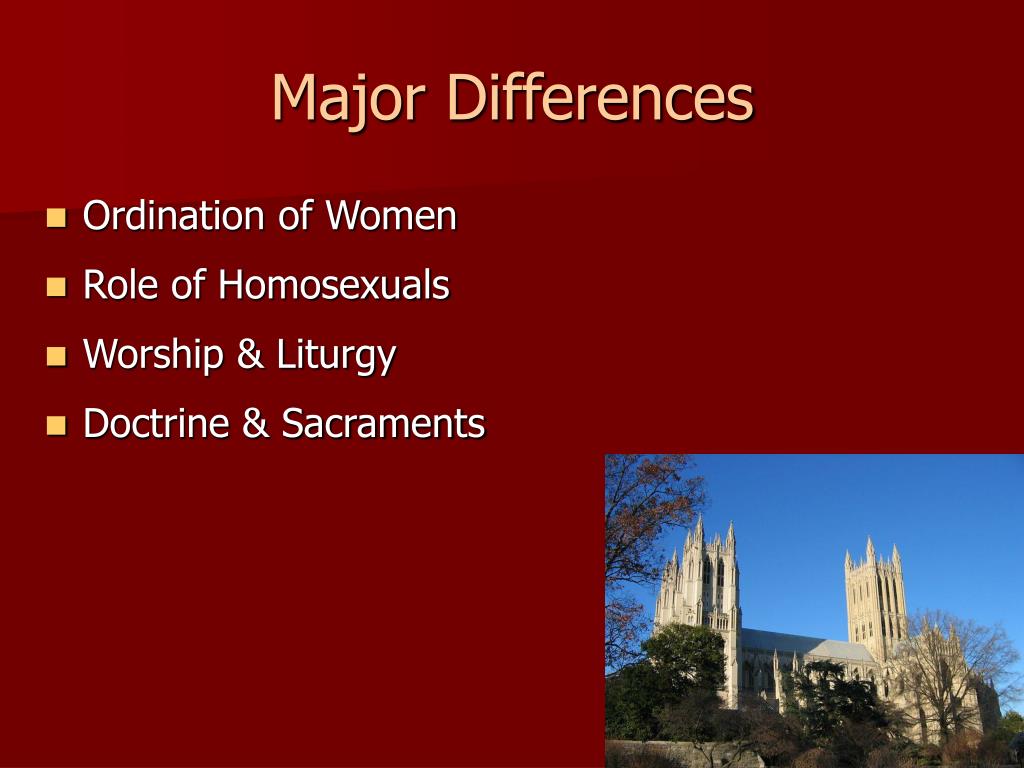 Major Differences

- Ordination of Women
- Role of Homosexuals
- Worship & Liturgy
- Doctrine & Sacraments